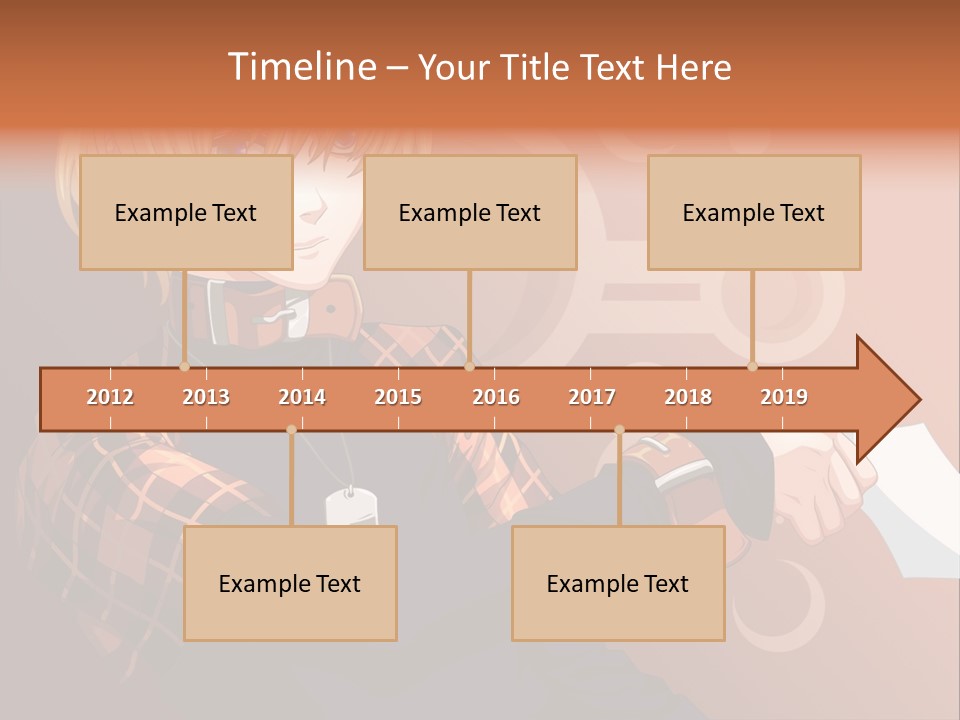 Timeline – Your Title Text Here

Example Text

Example Text

Example Text

2012 2013 2014 2015 2016 2017 2018 2019

Example Text

Example Text